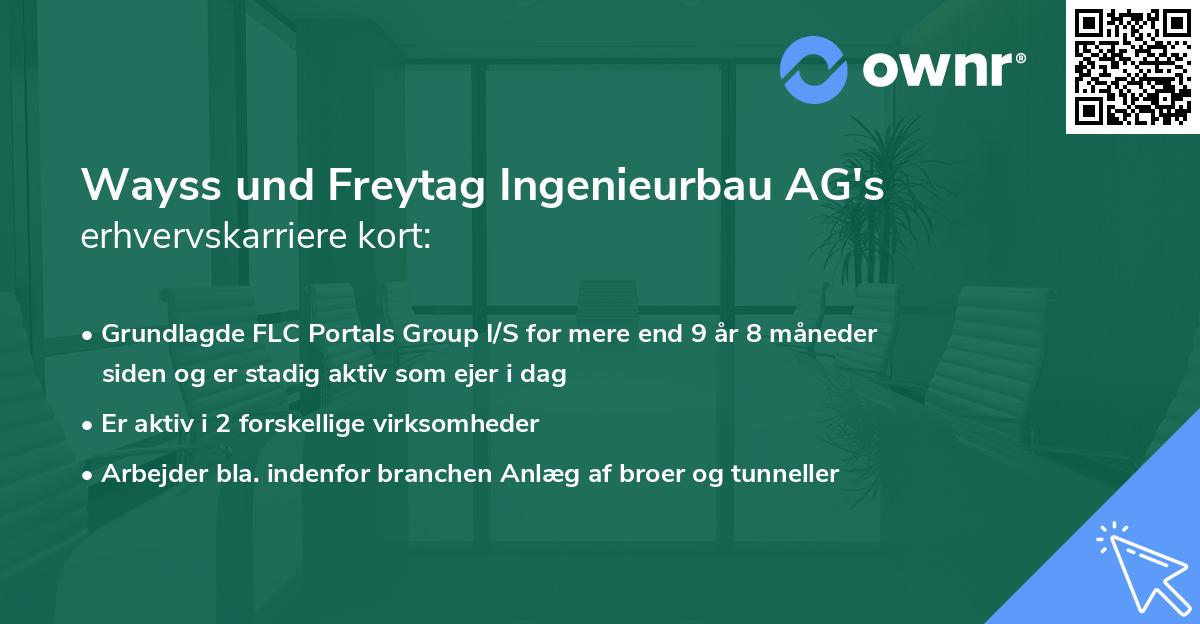 ownr®

Wayss und Freytag Ingenieurbau AG's erhvervskarriere kort:

• Grundlagde FLC Portals Group I/S for mere end 9 år 8 måneder siden og er stadig aktiv som ejer i dag

• Er aktiv i 2 forskellige virksomheder

• Arbejder bla. indenfor branchen Anlæg af broer og tunneller